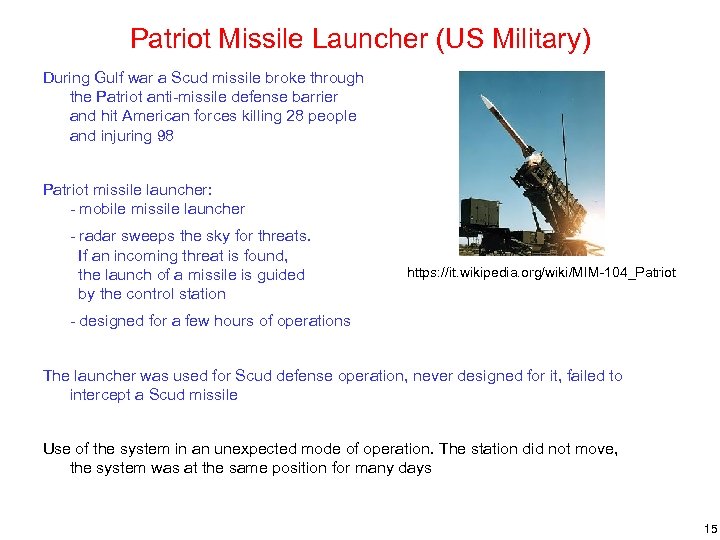 Patriot Missile Launcher (US Military)

During Gulf war a Scud missile broke through the Patriot anti-missile defense barrier and hit American forces killing 28 people and injuring 98

Patriot missile launcher:
- mobile missile launcher
- radar sweeps the sky for threats. If an incoming threat is found, the launch of a missile is guided by the control station
- designed for a few hours of operations

https://it.wikipedia.org/wiki/MIM-104_Patriot

The launcher was used for Scud defense operation, never designed for it, failed to intercept a Scud missile

Use of the system in an unexpected mode of operation. The station did not move, the system was at the same position for many days

15